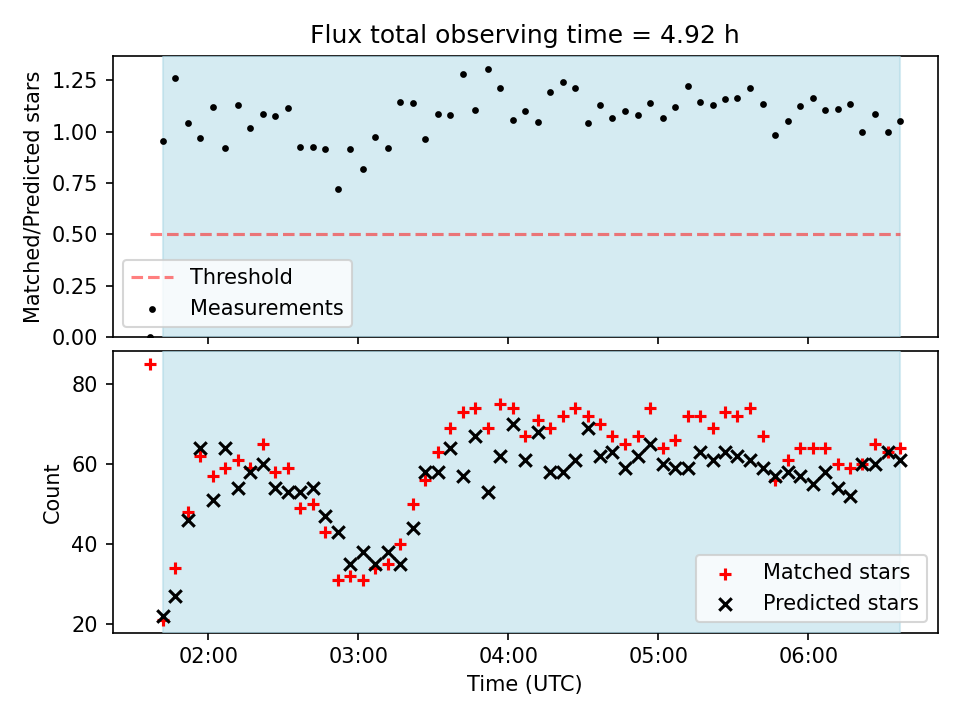 Flux total observing time = 4.92 h

Matched/Predicted stars

1.25
1.00
0.75
0.50
0.25
0.00

Threshold
Measurements

Count

80
60
40
20

Matched stars
Predicted stars

02:00
03:00
04:00
05:00
06:00

Time (UTC)